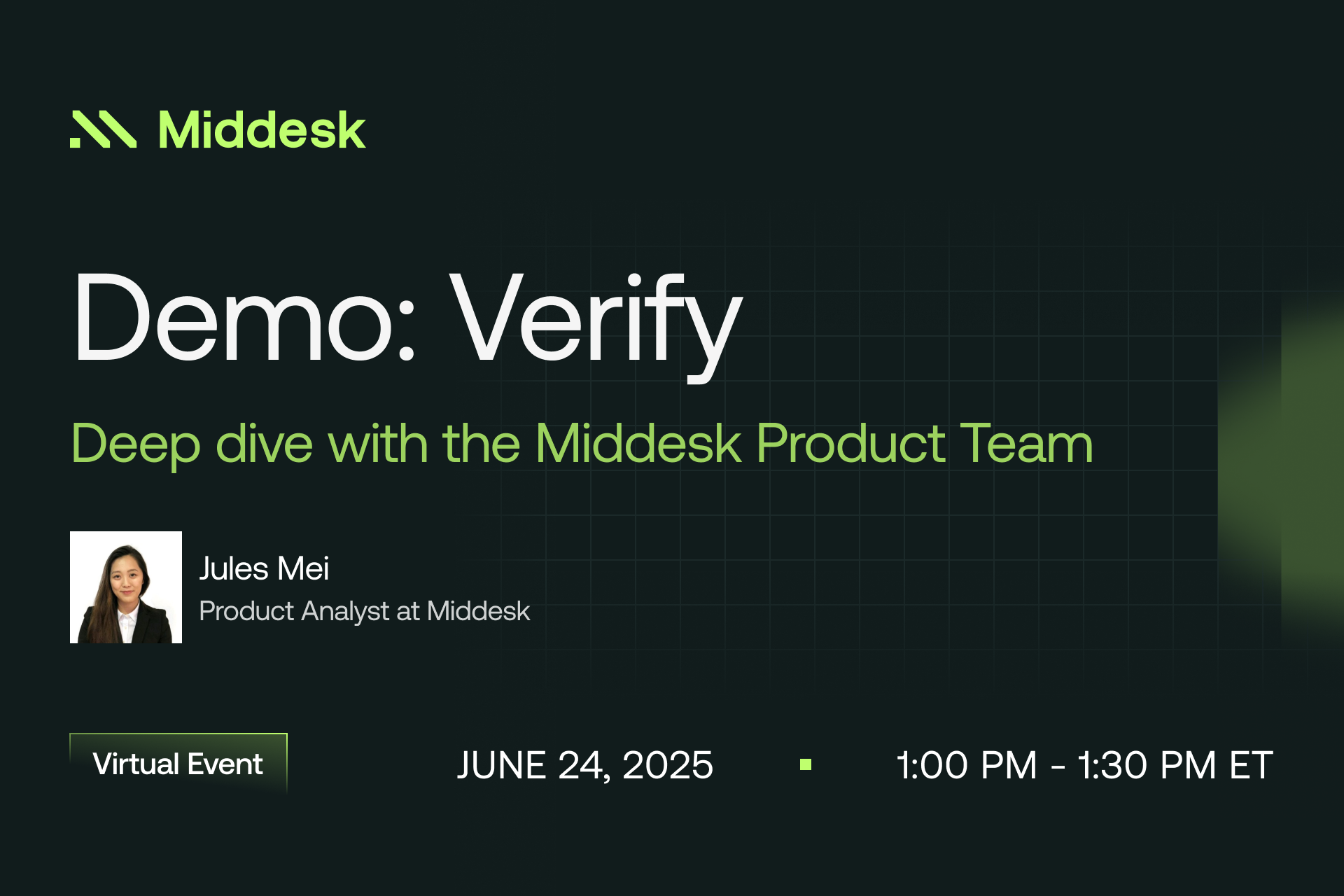 Middesk

Demo: Verify

Deep dive with the Middesk Product Team

Jules Mei
Product Analyst at Middesk

Virtual Event

JUNE 24, 2025

1:00 PM - 1:30 PM ET